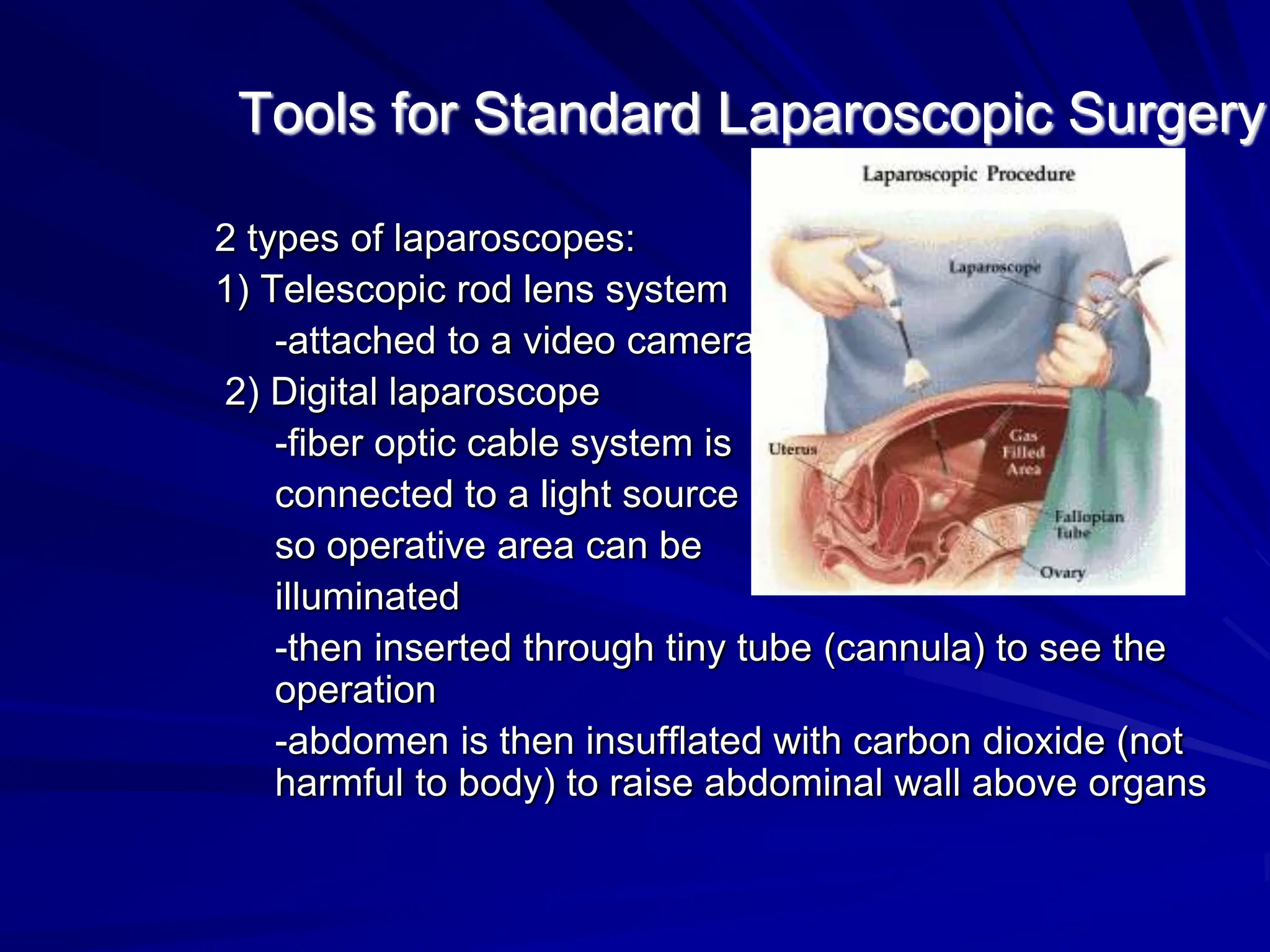 Tools for Standard Laparoscopic Surgery

2 types of laparoscopes:

1) Telescopic rod lens system

-attached to a video camera

2) Digital laparoscope

-fiber optic cable system is connected to a light source so operative area can be illuminated

-then inserted through tiny tube (cannula) to see the operation

-abdomen is then insufflated with carbon dioxide (not harmful to body) to raise abdominal wall above organs

Laparoscopic Procedure

Laparoscope

Uterus

Gas Filled Area

Fallopian Tube

Ovary